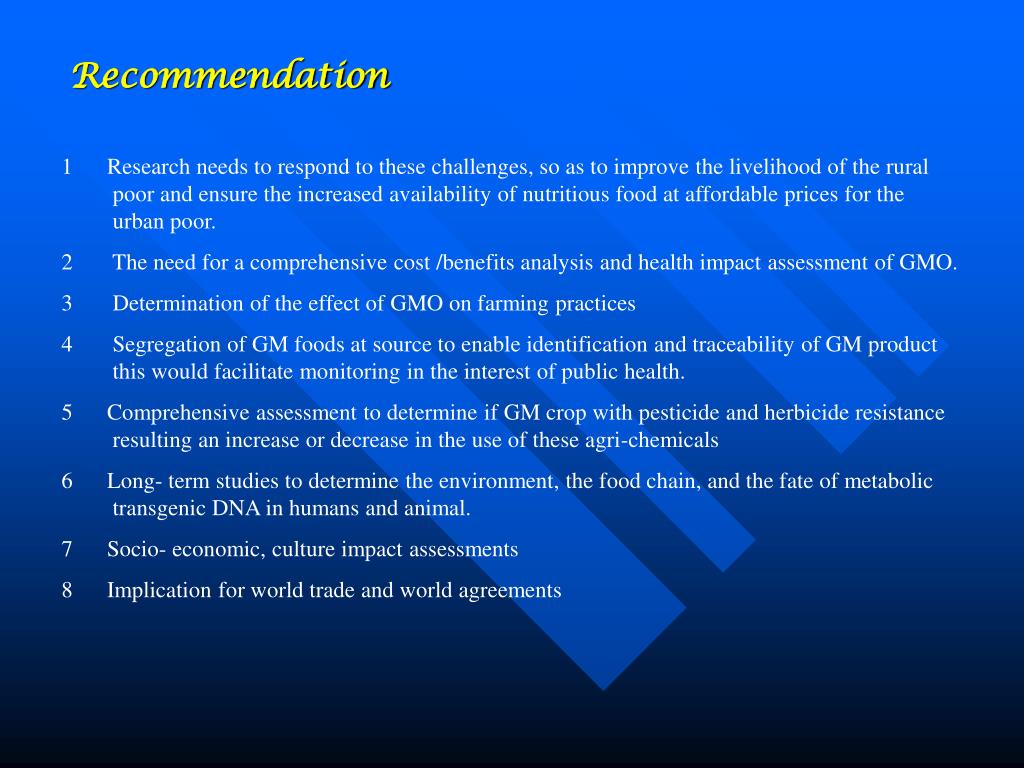 Recommendation

1 Research needs to respond to these challenges, so as to improve the livelihood of the rural poor and ensure the increased availability of nutritious food at affordable prices for the urban poor.

2 The need for a comprehensive cost /benefits analysis and health impact assessment of GMO.

3 Determination of the effect of GMO on farming practices

4 Segregation of GM foods at source to enable identification and traceability of GM product this would facilitate monitoring in the interest of public health.

5 Comprehensive assessment to determine if GM crop with pesticide and herbicide resistance resulting an increase or decrease in the use of these agri-chemicals

6 Long- term studies to determine the environment, the food chain, and the fate of metabolic transgenic DNA in humans and animal.

7 Socio- economic, culture impact assessments

8 Implication for world trade and world agreements